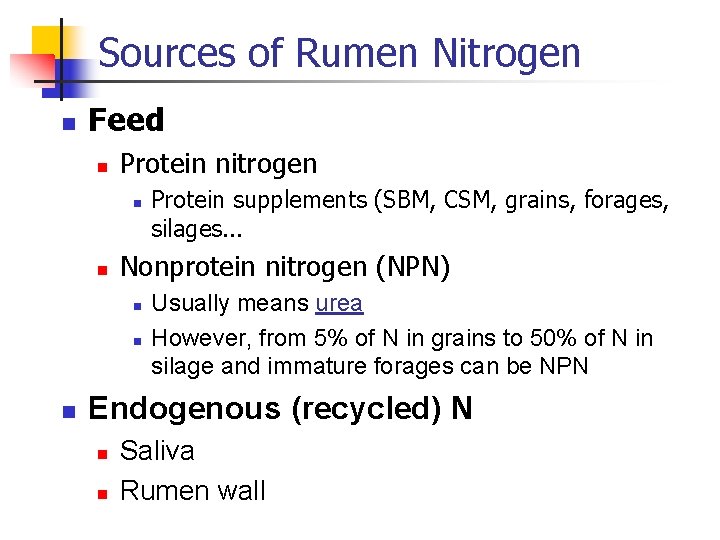 Sources of Rumen Nitrogen

Feed

Protein nitrogen

Protein supplements (SBM, CSM, grains, forages, silages...

Nonprotein nitrogen (NPN)

Usually means urea

However, from 5% of N in grains to 50% of N in silage and immature forages can be NPN

Endogenous (recycled) N

Saliva

Rumen wall